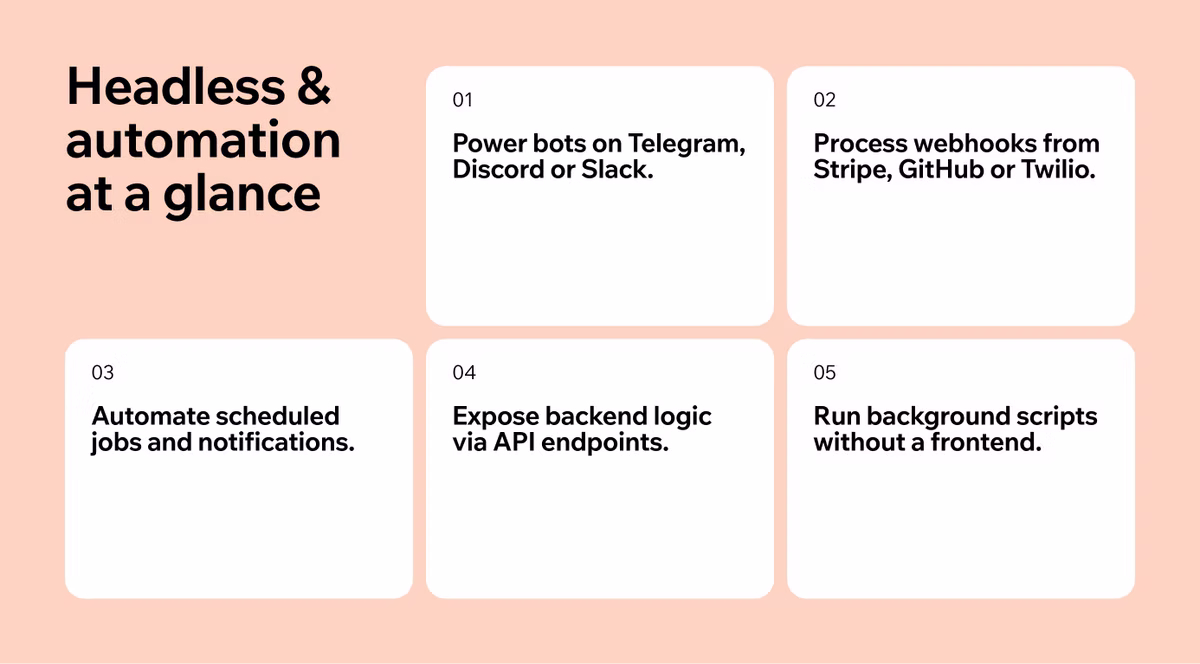 Headless & automation at a glance

01

Power bots on Telegram, Discord or Slack.

02

Process webhooks from Stripe, GitHub or Twilio.

03

Automate scheduled jobs and notifications.

04

Expose backend logic via API endpoints.

05

Run background scripts without a frontend.